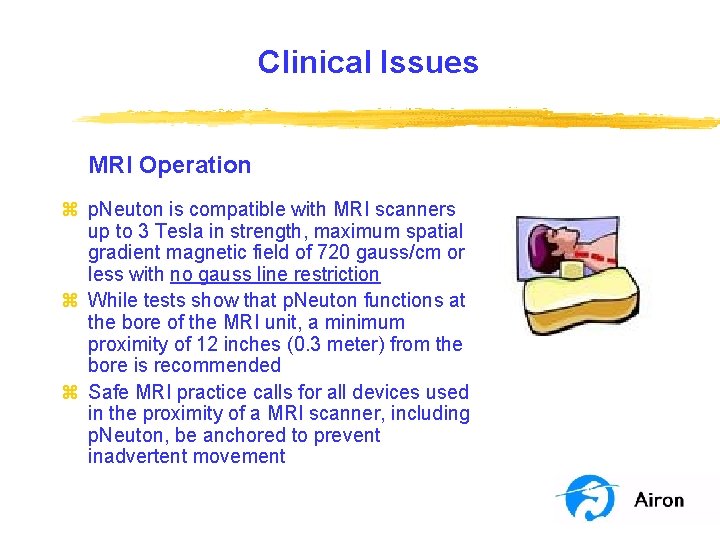 Clinical Issues

MRI Operation

⌘ pNeuton is compatible with MRI scanners up to 3 Tesla in strength, maximum spatial gradient magnetic field of 720 gauss/cm or less with no gauss line restriction
⌘ While tests show that pNeuton functions at the bore of the MRI unit, a minimum proximity of 12 inches (0.3 meter) from the bore is recommended
⌘ Safe MRI practice calls for all devices used in the proximity of a MRI scanner, including pNeuton, be anchored to prevent inadvertent movement

Airon